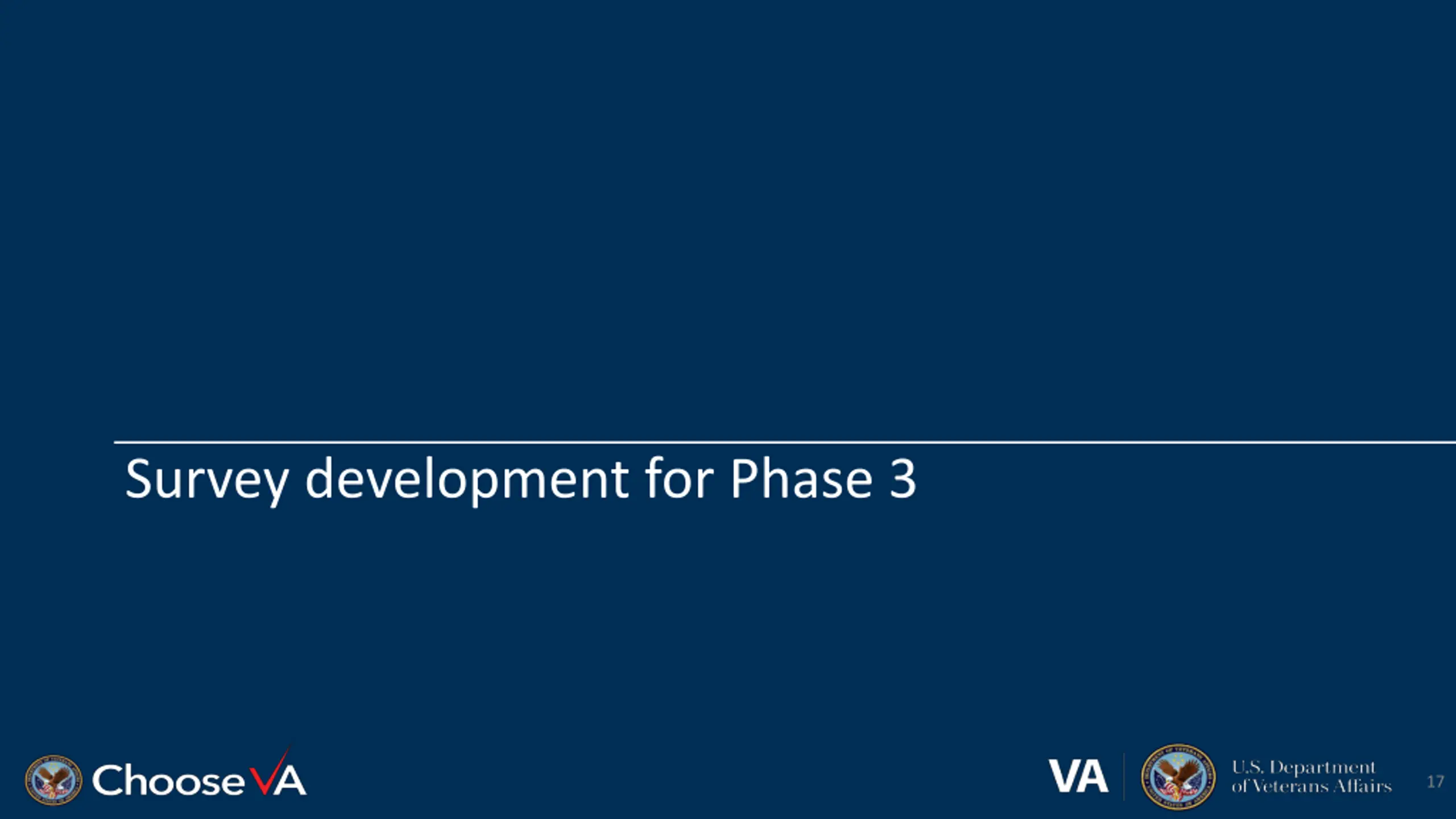 Survey development for Phase 3

ChooseVA

VA

U.S. Department of Veterans Affairs

17